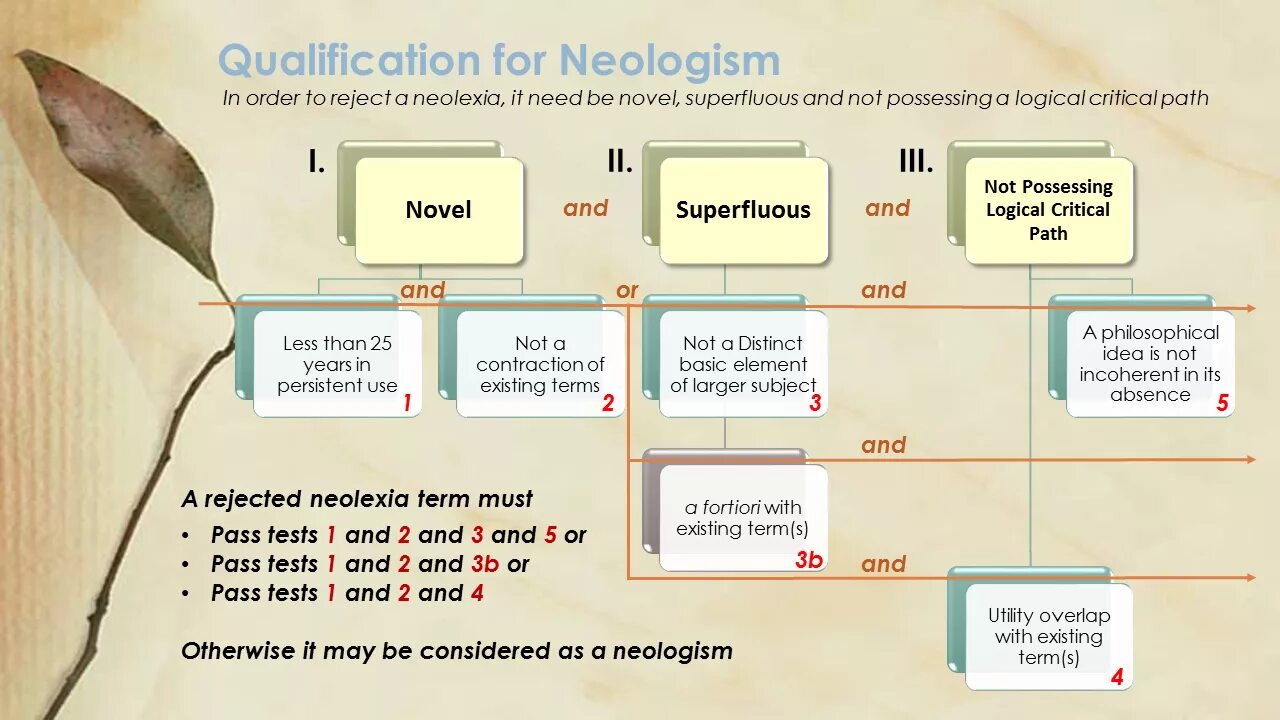 Qualification for Neologism

In order to reject a neolexia, it need be novel, superfluous and not possessing a logical critical path

I.

Novel

and

II.

Superfluous

and

III.

Not Possessing Logical Critical Path

and

or

and

Less than 25 years in persistent use 1

Not a contraction of existing terms 2

Not a Distinct basic element of larger subject 3

A philosophical idea is not incoherent in its absence 5

and

a fortiori with existing term(s) 3b

and

Utility overlap with existing term(s) 4

A rejected neolexia term must

• Pass tests 1 and 2 and 3 and 5 or
• Pass tests 1 and 2 and 3b or
• Pass tests 1 and 2 and 4

Otherwise it may be considered as a neologism